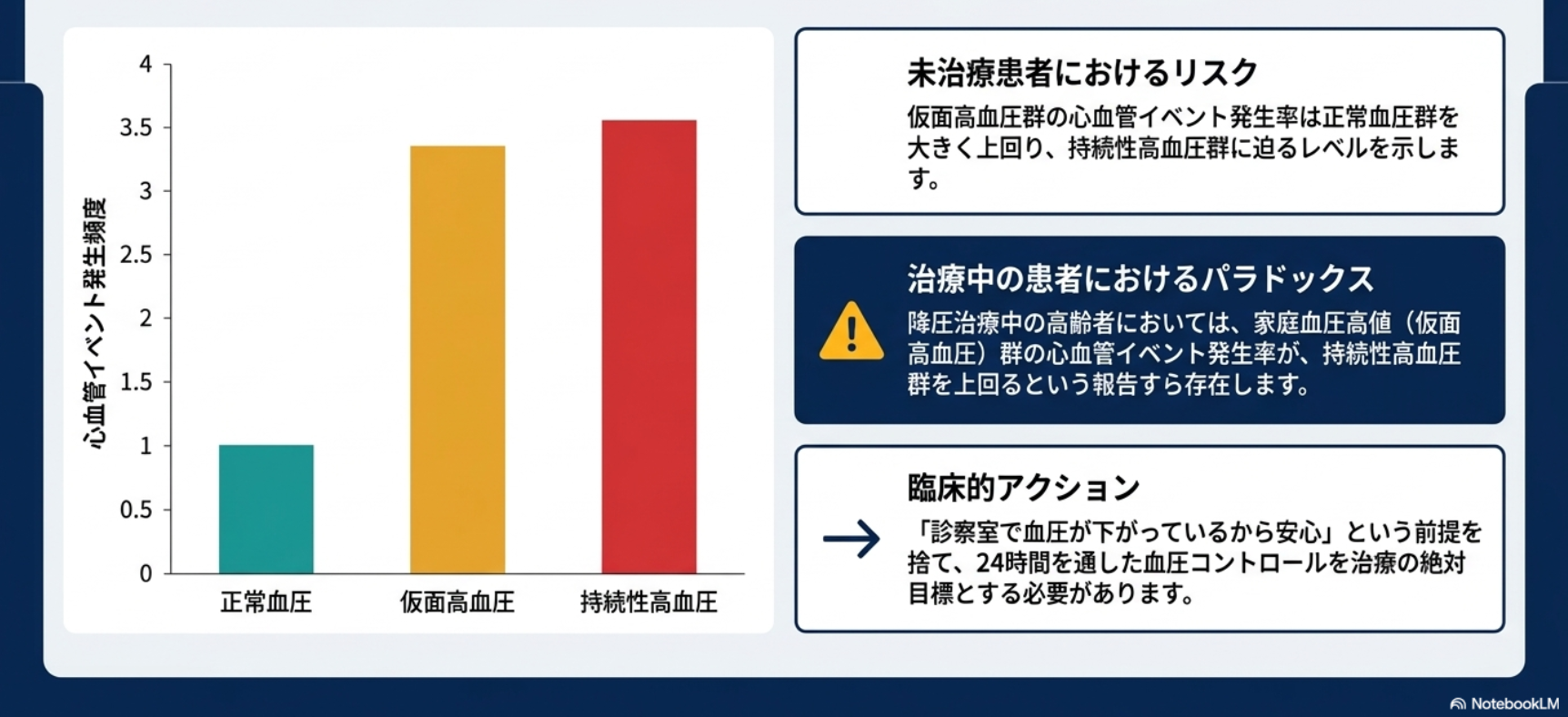 心血管イベント発生頻度

4
3.5
3
2.5
2
1.5
1
0.5
0

正常血圧
仮面高血圧
持続性高血圧

未治療患者におけるリスク

仮面高血圧群の心血管イベント発生率は正常血圧群を大きく上回り、持続性高血圧群に迫るレベルを示します。

治療中の患者におけるパラドックス

降圧治療中の高齢者においては、家庭血圧高値（仮面高血圧）群の心血管イベント発生率が、持続性高血圧群を上回るという報告すら存在します。

臨床的アクション

「診察室で血圧が下がっているから安心」という前提を捨て、24時間を通した血圧コントロールを治療の絶対目標とする必要があります。

NotebookLM